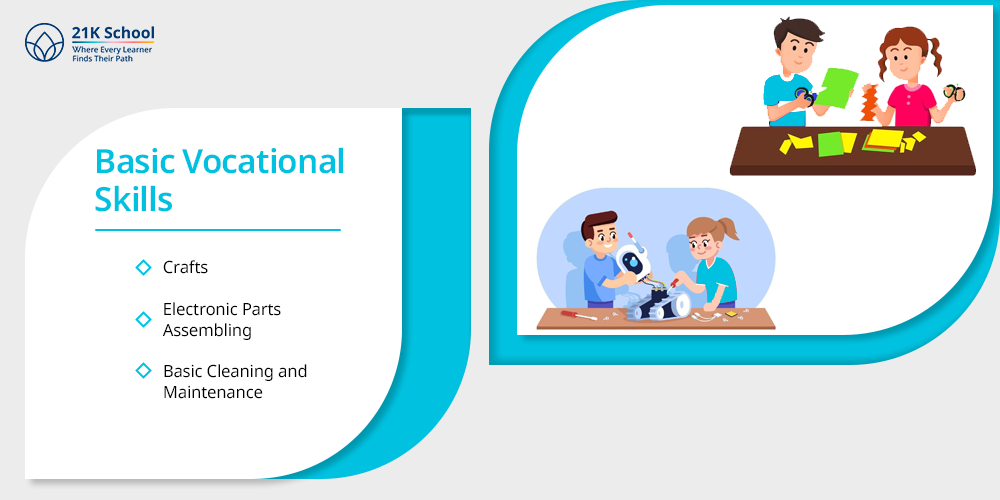 21K School
Where Every Learner Finds Their Path

Basic Vocational Skills

Crafts

Electronic Parts Assembling

Basic Cleaning and Maintenance